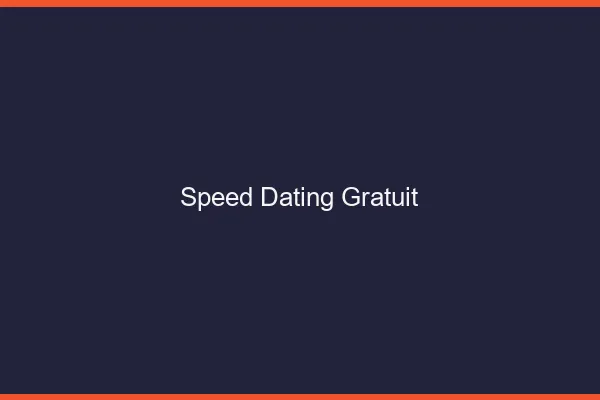 Speed Dating Gratuit